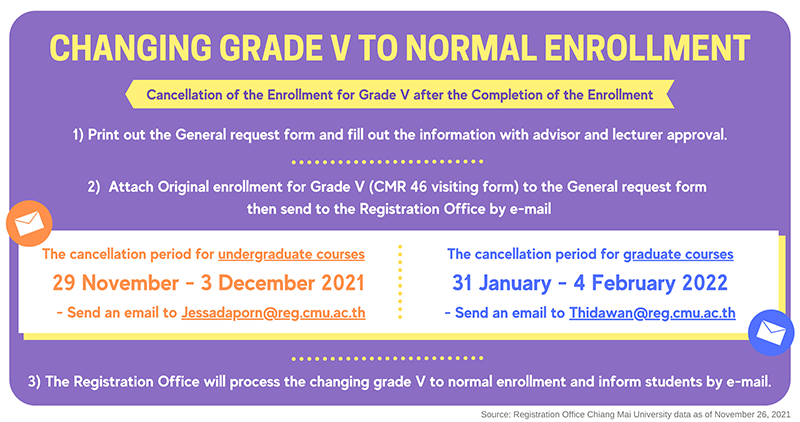 CHANGING GRADE V TO NORMAL ENROLLMENT

Cancellation of the Enrollment for Grade V after the Completion of the Enrollment

1) Print out the General request form and fill out the information with advisor and lecturer approval.

2) Attach Original enrollment for Grade V (CMR 46 visiting form) to the General request form then send to the Registration Office by e-mail

The cancellation period for undergraduate courses

29 November - 3 December 2021

- Send an email to Jessadaporn@reg.cmu.ac.th

The cancellation period for graduate courses

31 January - 4 February 2022

- Send an email to Thidawan@reg.cmu.ac.th

3) The Registration Office will process the changing grade V to normal enrollment and inform students by e-mail.

Source: Registration Office Chiang Mai University data as of November 26, 2021